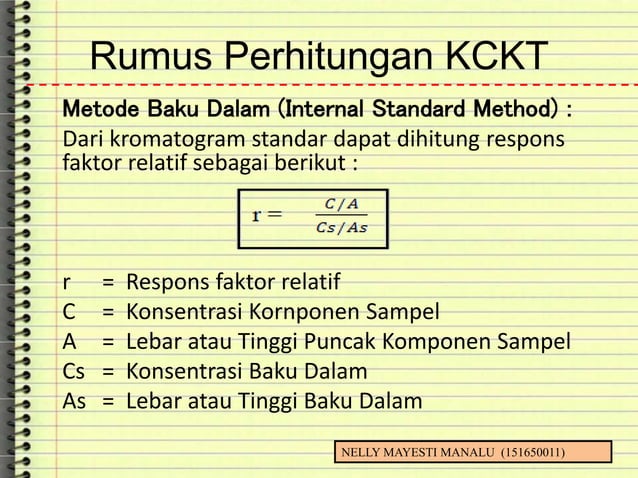 Rumus Perhitungan KCKT

Metode Baku Dalam (Internal Standard Method) :

Dari kromatogram standar dapat dihitung respons faktor relatif sebagai berikut :

$r = \frac{C/A}{Cs/As}$

r = Respons faktor relatif
C = Konsentrasi Kornponen Sampel
A = Lebar atau Tinggi Puncak Komponen Sampel
Cs = Konsentrasi Baku Dalam
As = Lebar atau Tinggi Baku Dalam

NELLY MAYESTI MANALU (151650011)